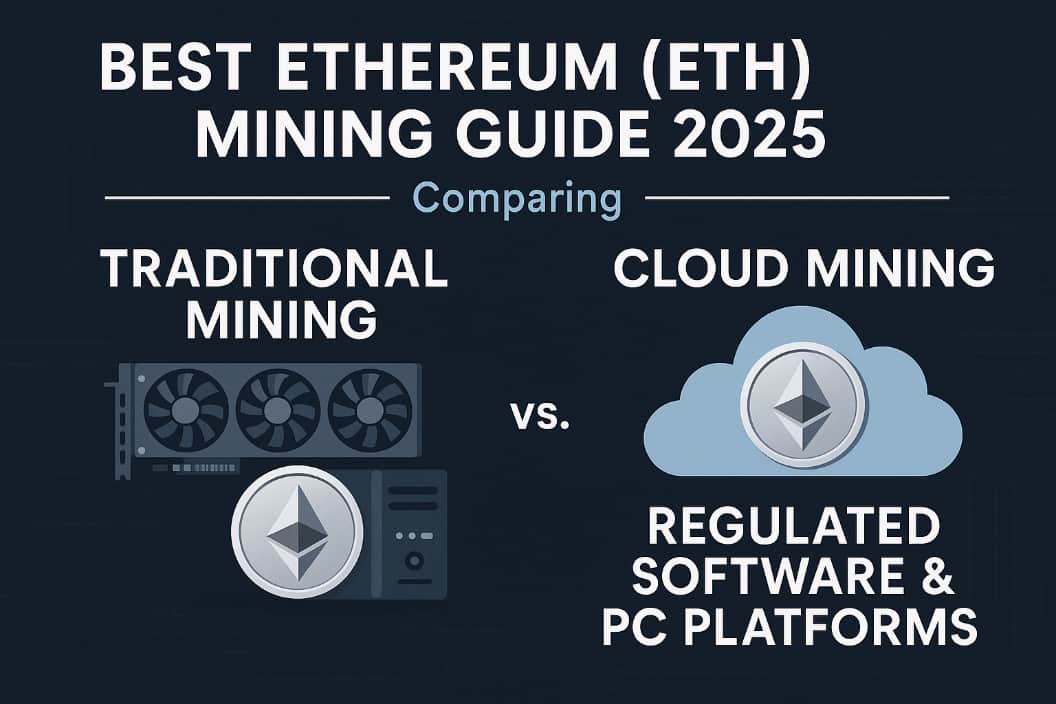 BEST ETHEREUM (ETH) MINING GUIDE 2025

Comparing

TRADITIONAL MINING

vs.

CLOUD MINING

REGULATED SOFTWARE & PC PLATFORMS